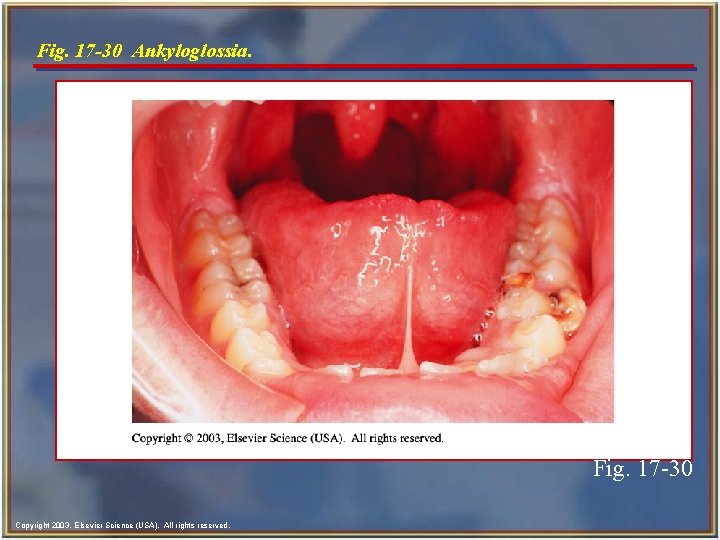 Fig. 17-30 Ankyloglossia.

Copyright © 2003, Elsevier Science (USA). All rights reserved.

Fig. 17-30

Copyright 2003, Elsevier Science (USA). All rights reserved.